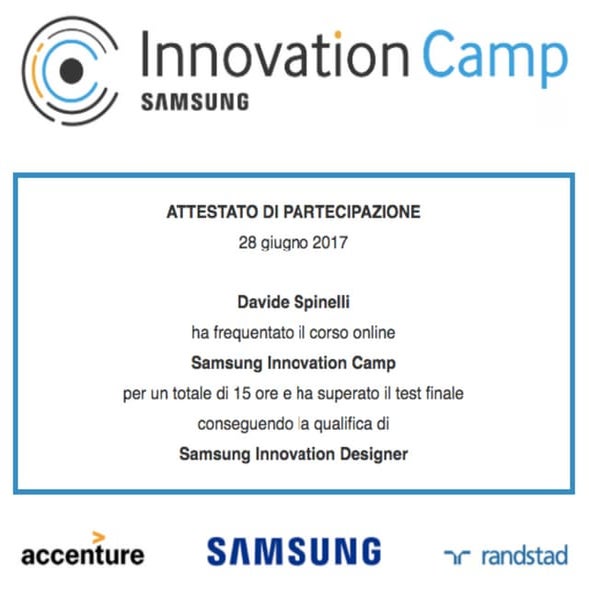 Innovation Camp
SAMSUNG

ATTESTATO DI PARTECIPAZIONE
28 giugno 2017

Davide Spinelli
ha frequentato il corso online
Samsung Innovation Camp
per un totale di 15 ore e ha superato il test finale
conseguendo la qualifica di
Samsung Innovation Designer

accenture
SAMSUNG
randstad